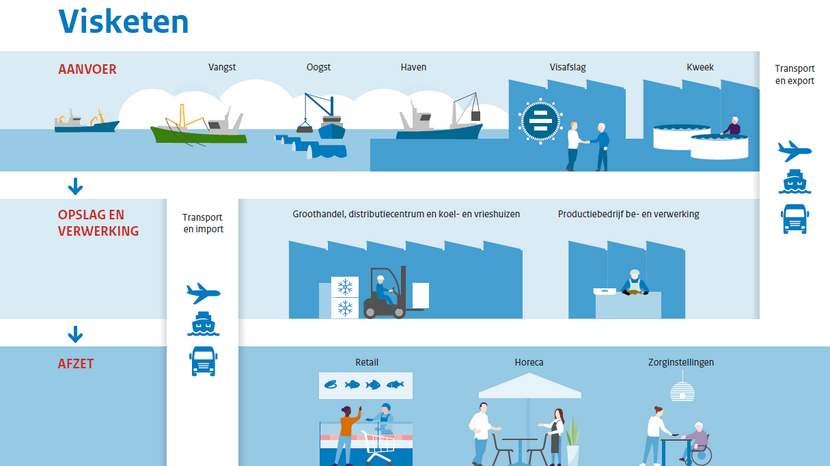 Visketen

AANVOER

Vangst

Oogst

Haven

Visafslag

Kweek

Transport en export

OPSLAG EN VERWERKING

Transport en import

Groothandel, distributiecentrum en koel- en vrieshuizen

Productiebedrijf be- en verwerking

AFZET

Retail

Horeca

Zorginstellingen